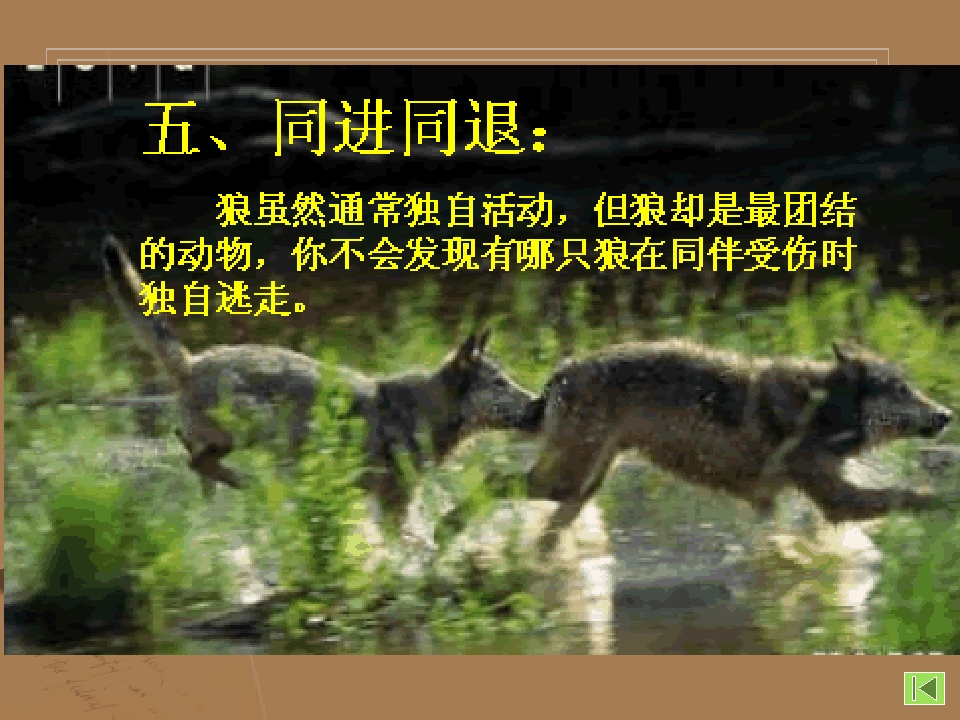 五、同进同退：

狼虽然通常独自活动，但狼却是最团结的动物，你不会发现有哪只狼在同伴受伤时独自逃走。